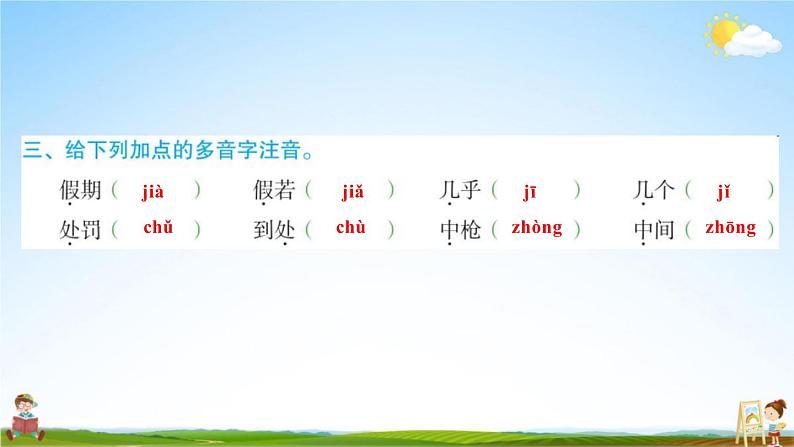 三、给下列加点的多音字注音。

假期（ jià ）　假若（ jiǎ ）　几乎（ jī ）　几个（ jǐ ）

处罚（ chǔ ）　到处（ chù ）　中枪（ zhòng ）　中间（ zhōng ）